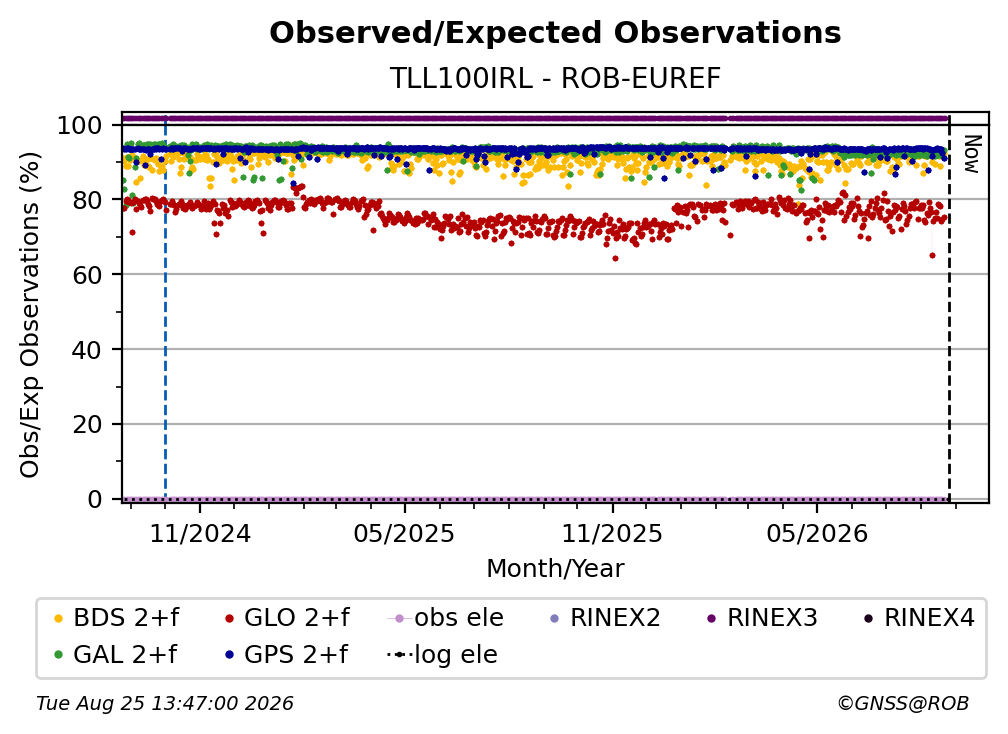 Observed/Expected Observations
TLL100IRL - ROB-EUREF

Obs/Exp Observations (%)

100
80
60
40
20
0

Now

11/2024
05/2025
11/2025
05/2026

Month/Year

BDS 2+f
GLO 2+f
obs ele
RINEX2
RINEX3
RINEX4
GAL 2+f
GPS 2+f
log ele

Tue Aug 25 13:47:00 2026
©GNSS@ROB